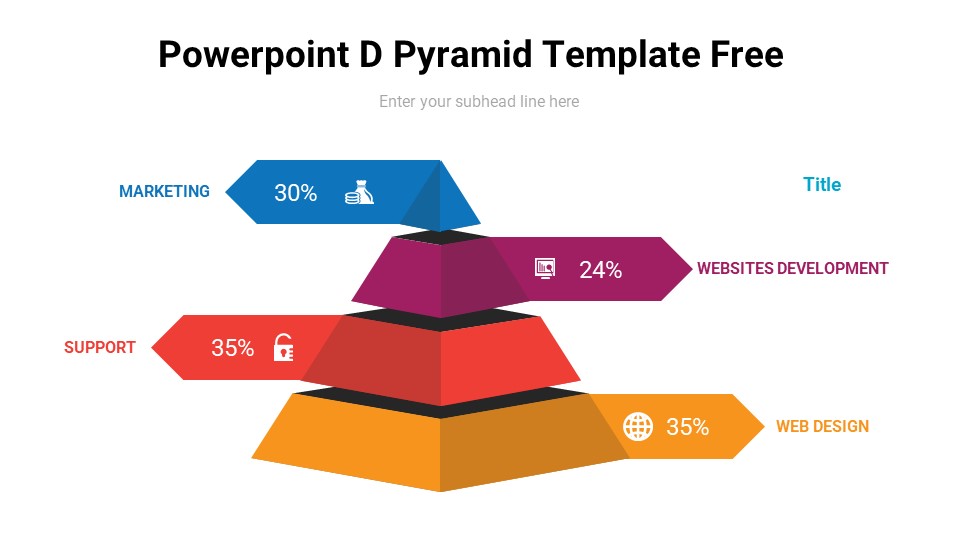 Powerpoint D Pyramid Template Free

Enter your subhead line here

MARKETING

30%

Title

24%

WEBSITES DEVELOPMENT

SUPPORT

35%

35%

WEB DESIGN